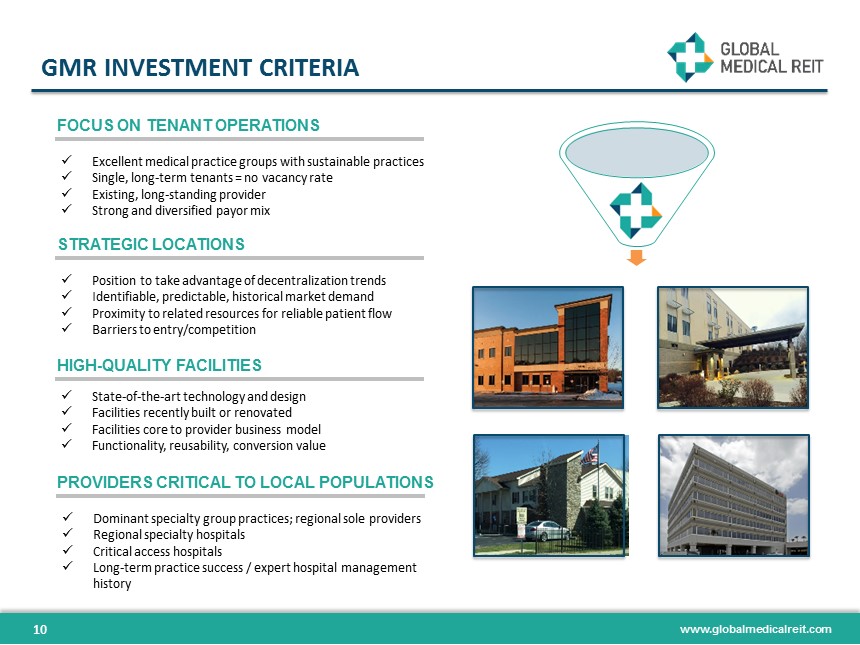 GMR INVESTMENT CRITERIA

GLOBAL MEDICAL REIT

FOCUS ON TENANT OPERATIONS

✓ Excellent medical practice groups with sustainable practices
✓ Single, long-term tenants = no vacancy rate
✓ Existing, long-standing provider
✓ Strong and diversified payor mix

STRATEGIC LOCATIONS

✓ Position to take advantage of decentralization trends
✓ Identifiable, predictable, historical market demand
✓ Proximity to related resources for reliable patient flow
✓ Barriers to entry/competition

HIGH-QUALITY FACILITIES

✓ State-of-the-art technology and design
✓ Facilities recently built or renovated
✓ Facilities core to provider business model
✓ Functionality, reusability, conversion value

PROVIDERS CRITICAL TO LOCAL POPULATIONS

✓ Dominant specialty group practices; regional sole providers
✓ Regional specialty hospitals
✓ Critical access hospitals
✓ Long-term practice success / expert hospital management history

10

www.globalmedicalreit.com